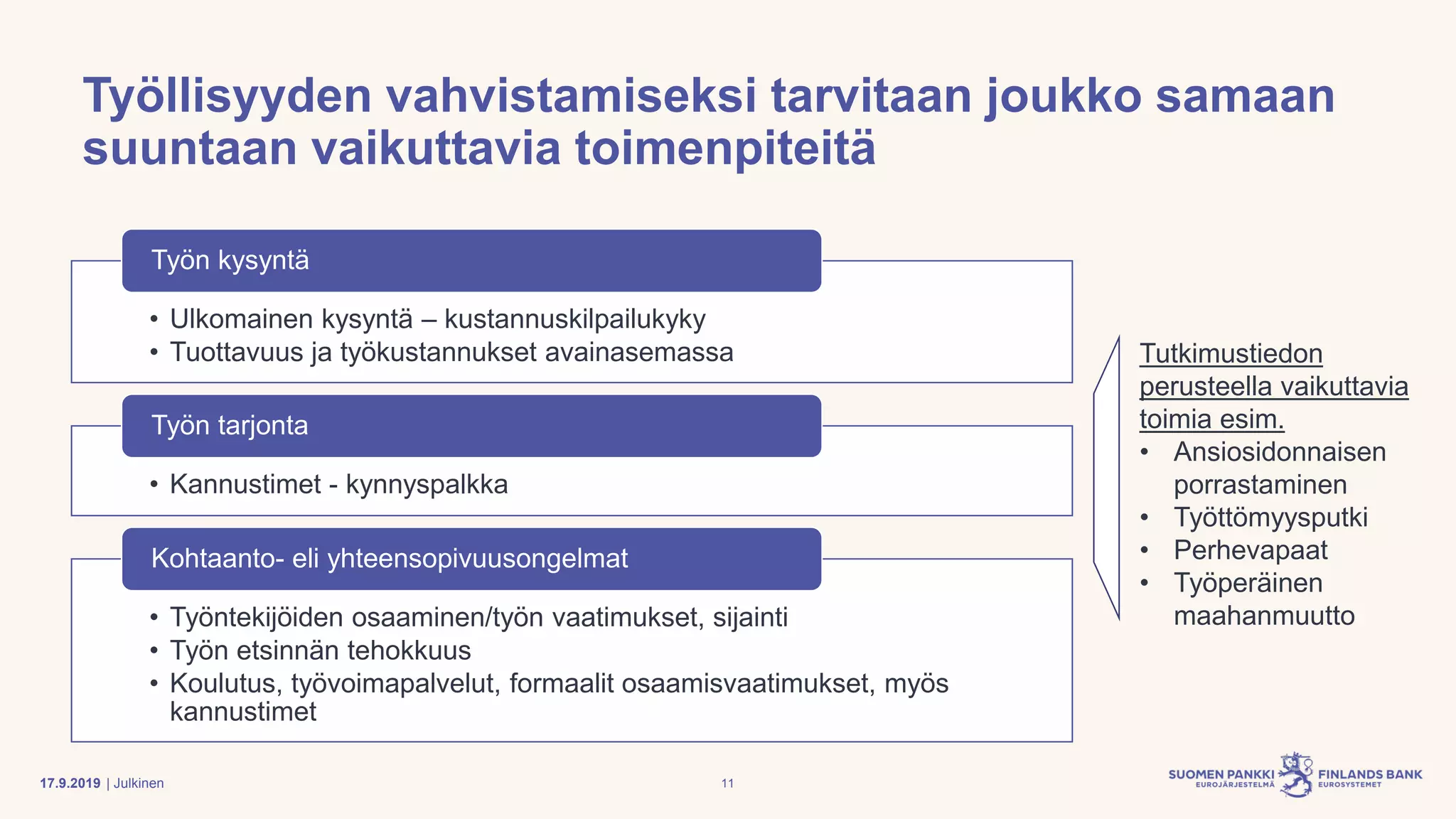 Työllisyyden vahvistamiseksi tarvitaan joukko samaan suuntaan vaikuttavia toimenpiteitä

Työn kysyntä

• Ulkomainen kysyntä – kustannuskilpailukyky
• Tuottavuus ja työkustannukset avainasemassa

Työn tarjonta

• Kannustimet - kynnyspalkka

Kohtaanto- eli yhteensopivuusongelmat

• Työntekijöiden osaaminen/työn vaatimukset, sijainti
• Työn etsinnän tehokkuus
• Koulutus, työvoimapalvelut, formaalit osaamisvaatimukset, myös kannustimet

Tutkimustiedon perusteella vaikuttavia toimia esim.
• Ansiosidonnaisen porrastaminen
• Työttömyysputki
• Perhevapaat
• Työperäinen maahanmuutto

17.9.2019 | Julkinen

11

SUOMEN PANKKI EUROJÄRJESTELMÄ FINLANDS BANK EUROSYSTEMET